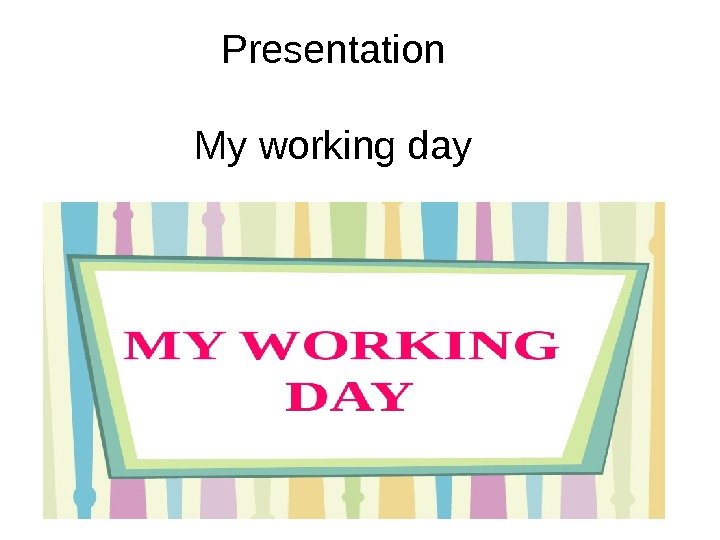 Presentation

My working day

MY WORKING DAY